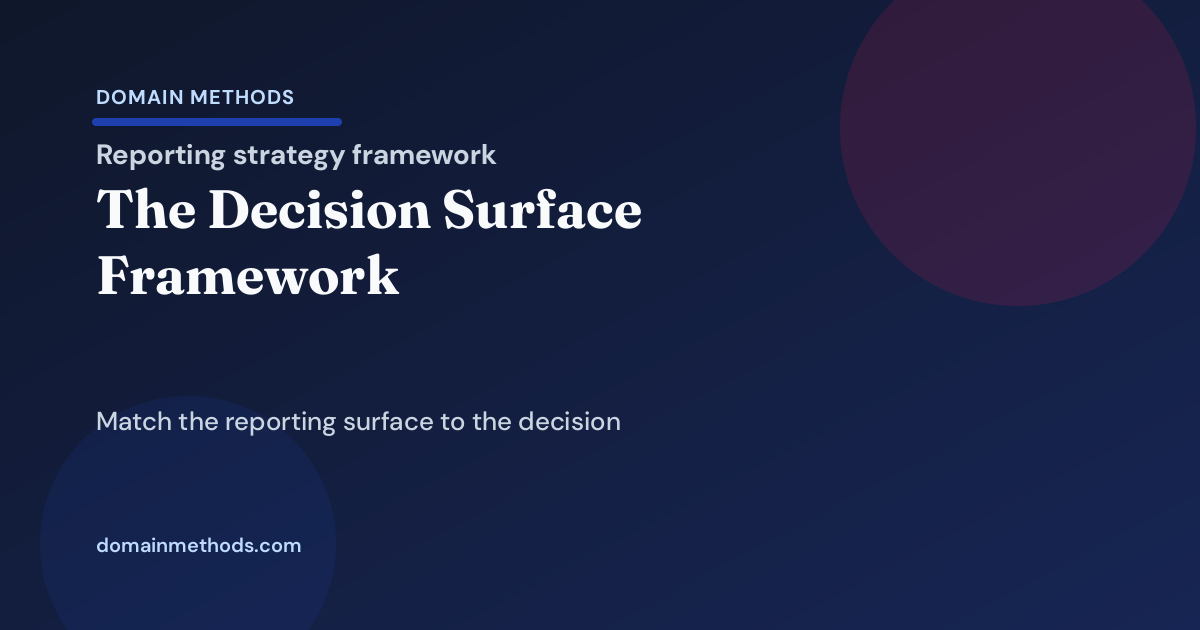 DOMAIN METHODS

Reporting strategy framework

The Decision Surface Framework

Match the reporting surface to the decision

domainmethods.com